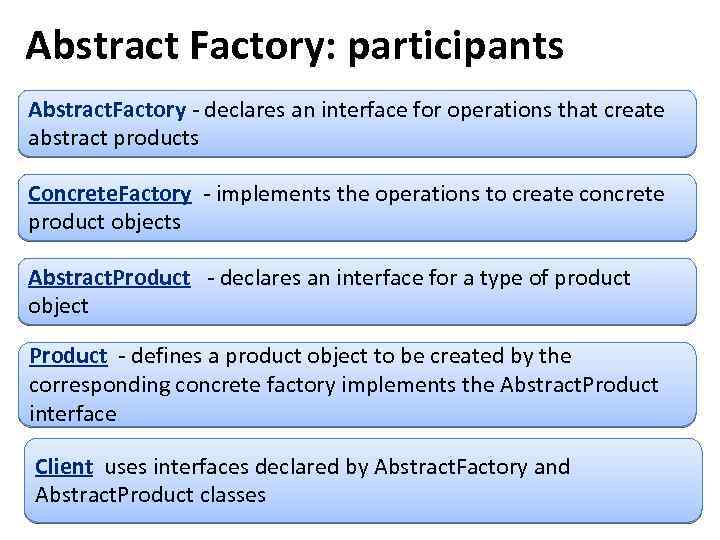 Abstract Factory: participants

AbstractFactory - declares an interface for operations that create abstract products

ConcreteFactory - implements the operations to create concrete product objects

AbstractProduct - declares an interface for a type of product object

Product - defines a product object to be created by the corresponding concrete factory implements the AbstractProduct interface

Client uses interfaces declared by AbstractFactory and AbstractProduct classes